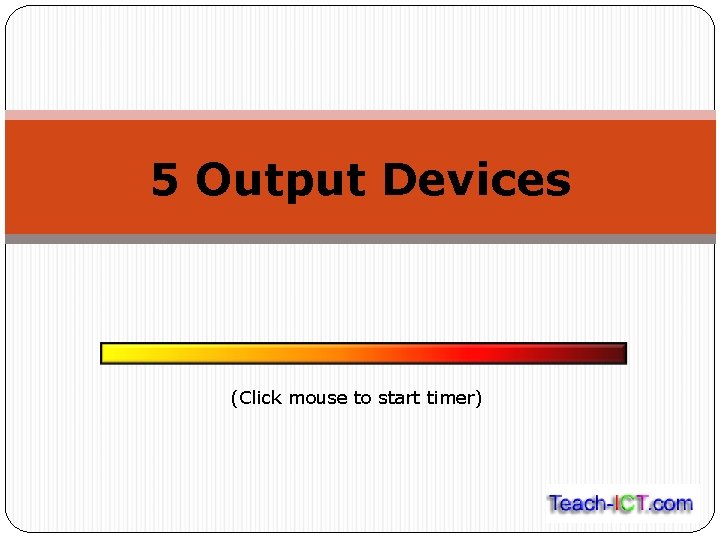 5 Output Devices

(Click mouse to start timer)

Teach-ICT.com